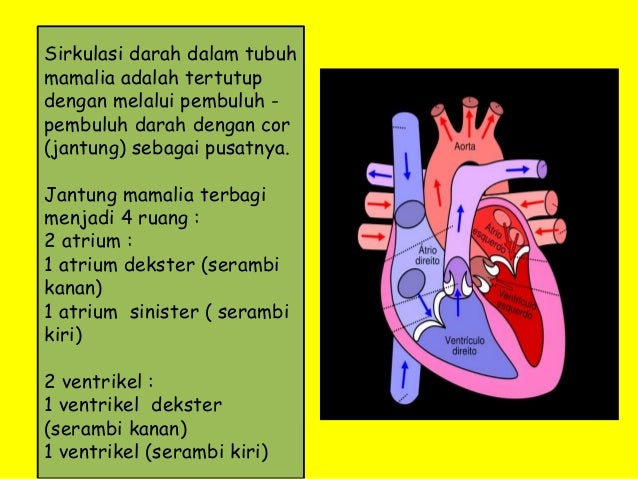 Sirkulasi darah dalam tubuh mamalia adalah tertutup dengan melalui pembuluh - pembuluh darah dengan cor (jantung) sebagai pusatnya.

Jantung mamalia terbagi menjadi 4 ruang :
2 atrium :
1 atrium dekster (serambi kanan)
1 atrium sinister ( serambi kiri)

2 ventrikel :
1 ventrikel dekster (serambi kanan)
1 ventrikel (serambi kiri)

Aorta
Átrio esquerdo
Átrio direito
Ventrículo esquerdo
Ventrículo direito